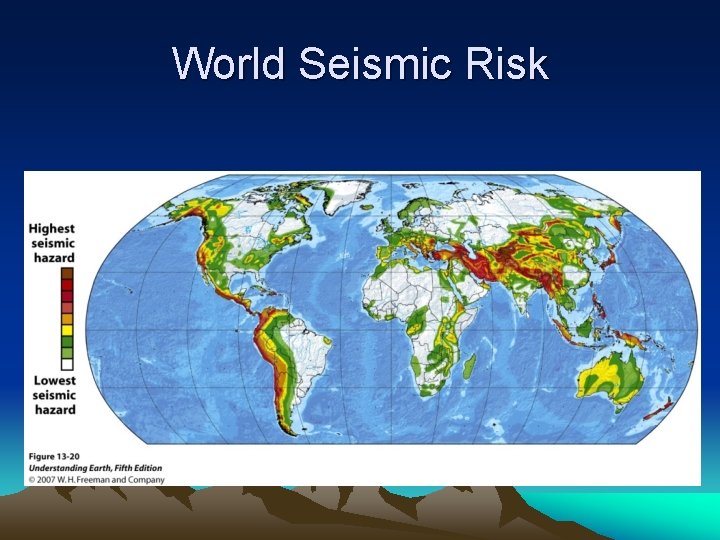 World Seismic Risk

Highest seismic hazard

Lowest seismic hazard

Figure 13-20
Understanding Earth, Fifth Edition
© 2007 W. H. Freeman and Company